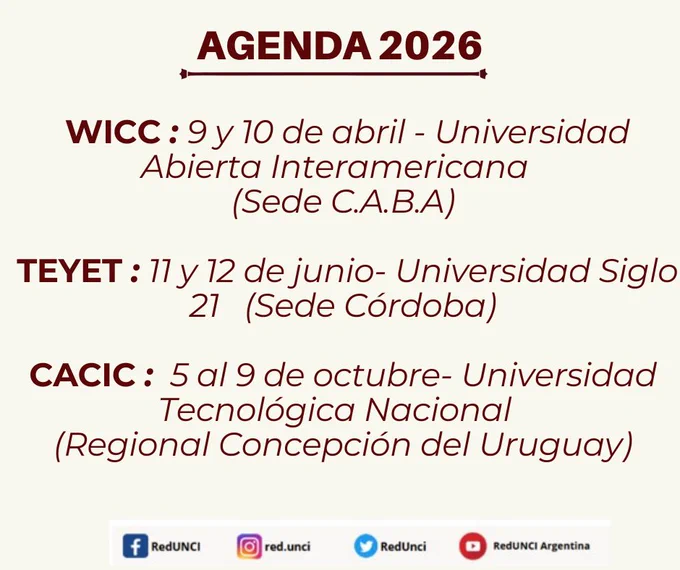 AGENDA 2026

WICC : 9 y 10 de abril - Universidad Abierta Interamericana (Sede C.A.B.A)

TEYET : 11 y 12 de junio- Universidad Siglo 21 (Sede Córdoba)

CACIC : 5 al 9 de octubre- Universidad Tecnológica Nacional (Regional Concepción del Uruguay)

RedUNCI red.unci RedUnci RedUNCI Argentina